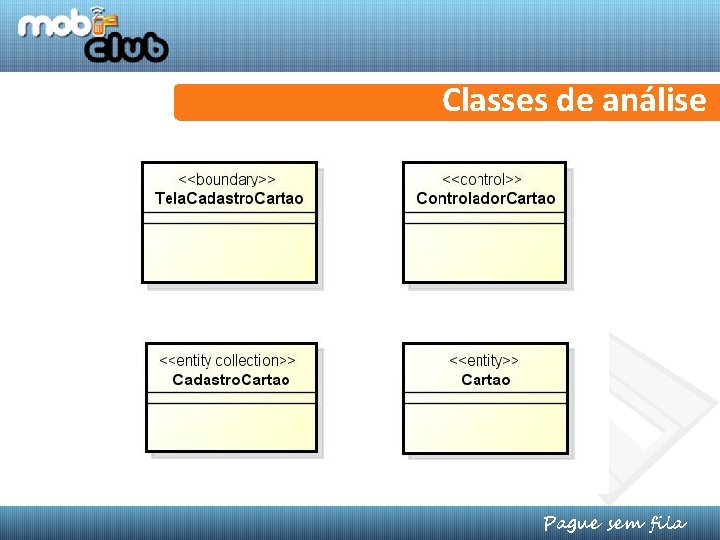 mob club

Classes de análise

<<boundary>>
TelaCadastroCartao

<<control>>
ControladorCartao

<<entity collection>>
CadastroCartao

<<entity>>
Cartao

Pague sem fila